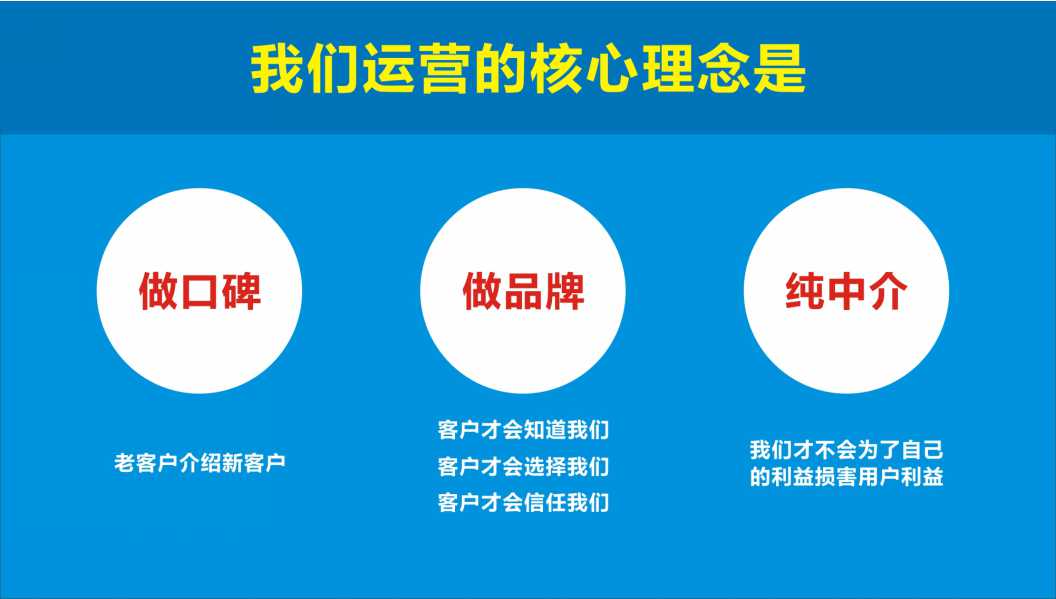 我们运营的核心理念是

做口碑

老客户介绍新客户

做品牌

客户才会知道我们
客户才会选择我们
客户才会信任我们

纯中介

我们才不会为了自己的利益损害用户利益